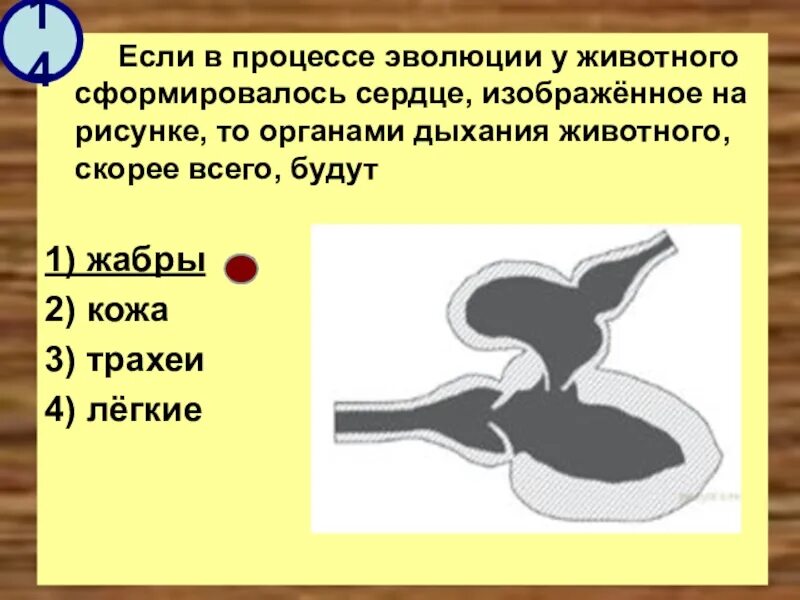 14

Если в процессе эволюции у животного сформировалось сердце, изображённое на рисунке, то органами дыхания животного, скорее всего, будут

1) жабры
2) кожа
3) трахеи
4) лёгкие